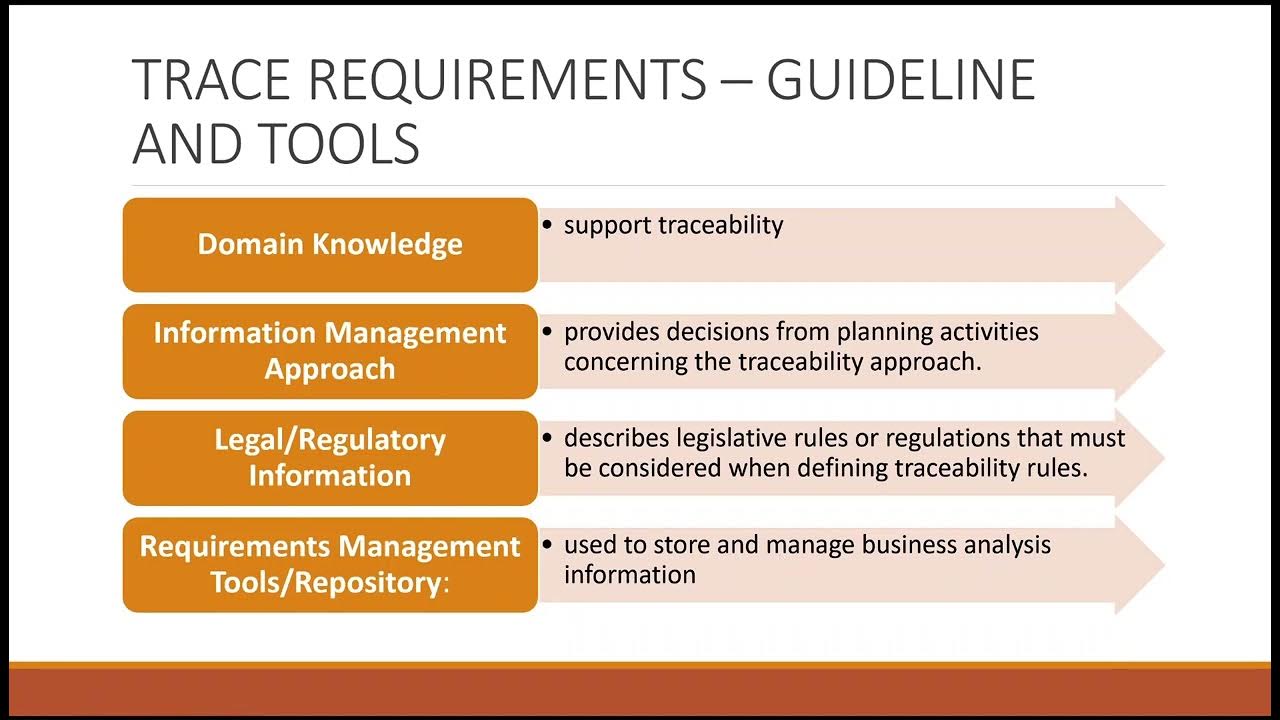 TRACE REQUIREMENTS – GUIDELINE AND TOOLS

Domain Knowledge

• support traceability

Information Management Approach

• provides decisions from planning activities concerning the traceability approach.

Legal/Regulatory Information

• describes legislative rules or regulations that must be considered when defining traceability rules.

Requirements Management Tools/Repository:

• used to store and manage business analysis information